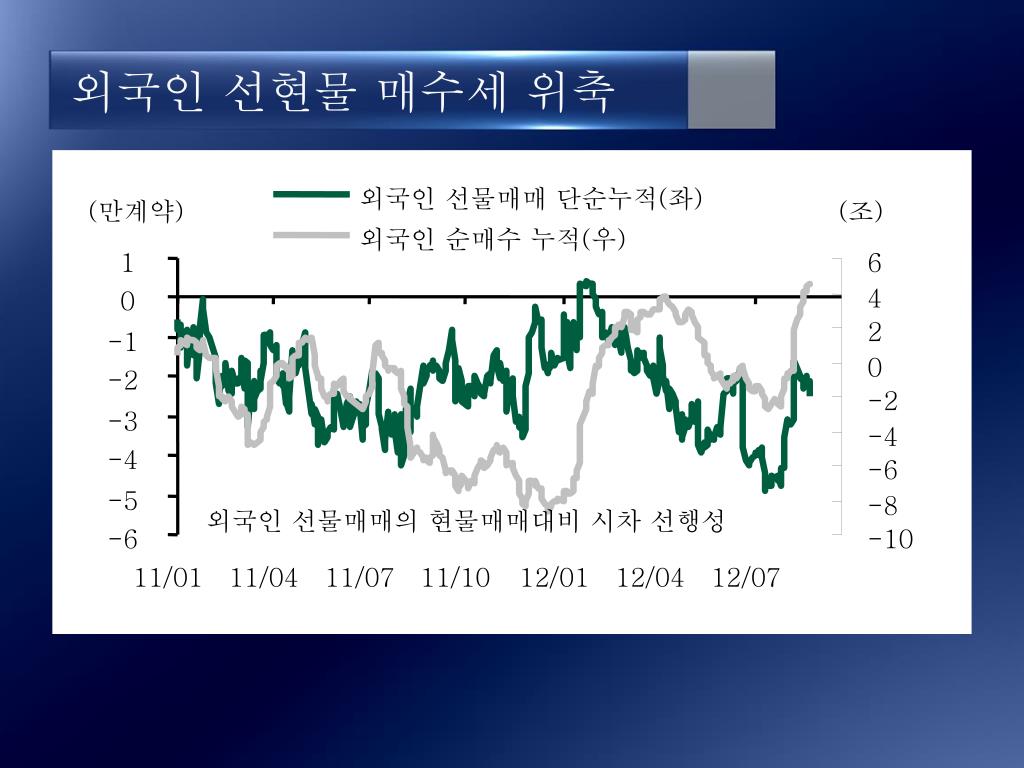 외국인 선현물 매수세 위축

외국인 선물매매 단순누적(좌)
외국인 순매수 누적(우)

(만계약)
(조)

1
0
-1
-2
-3
-4
-5
-6

6
4
2
0
-2
-4
-6
-8
-10

외국인 선물매매의 현물매매대비 시차 선행성

11/01 11/04 11/07 11/10 12/01 12/04 12/07